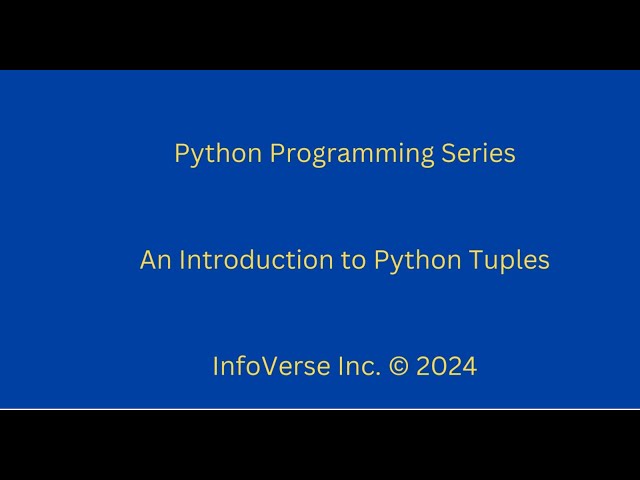 Python Programming Series

An Introduction to Python Tuples

InfoVerse Inc. © 2024